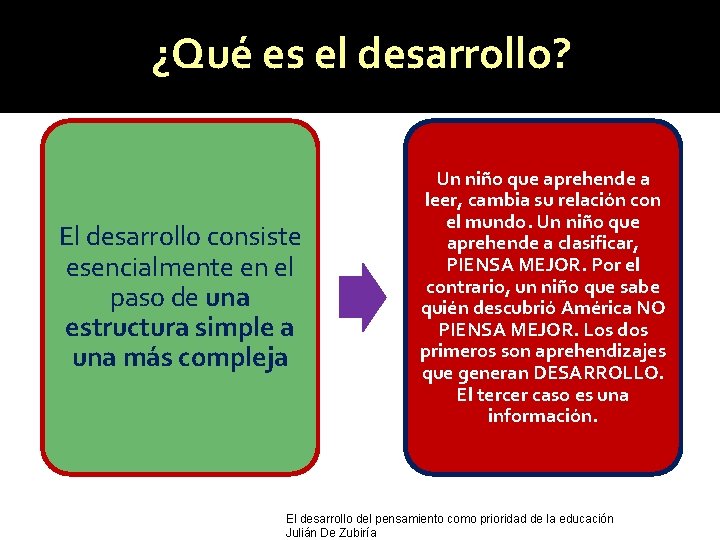 ¿Qué es el desarrollo?

El desarrollo consiste esencialmente en el paso de una estructura simple a una más compleja

Un niño que aprehende a leer, cambia su relación con el mundo. Un niño que aprehende a clasificar, PIENSA MEJOR. Por el contrario, un niño que sabe quién descubrió América NO PIENSA MEJOR. Los dos primeros son aprehendizajes que generan DESARROLLO. El tercer caso es una información.

El desarrollo del pensamiento como prioridad de la educación
Julián De Zubiría